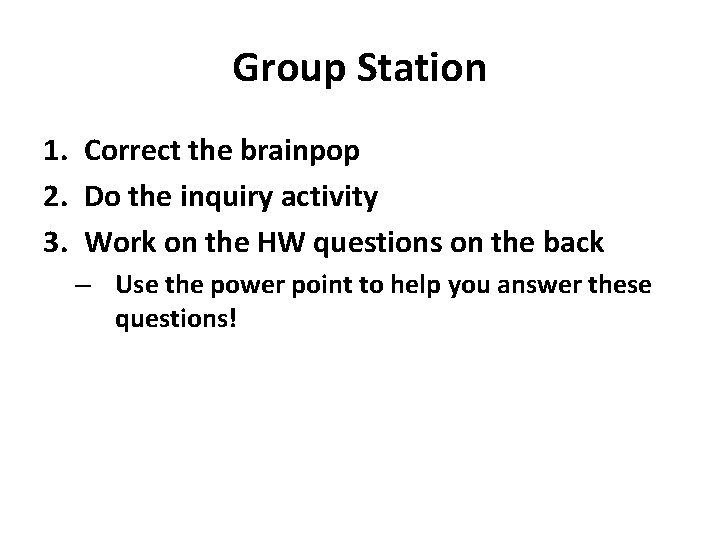 Group Station

1. Correct the brainpop
2. Do the inquiry activity
3. Work on the HW questions on the back
– Use the power point to help you answer these questions!